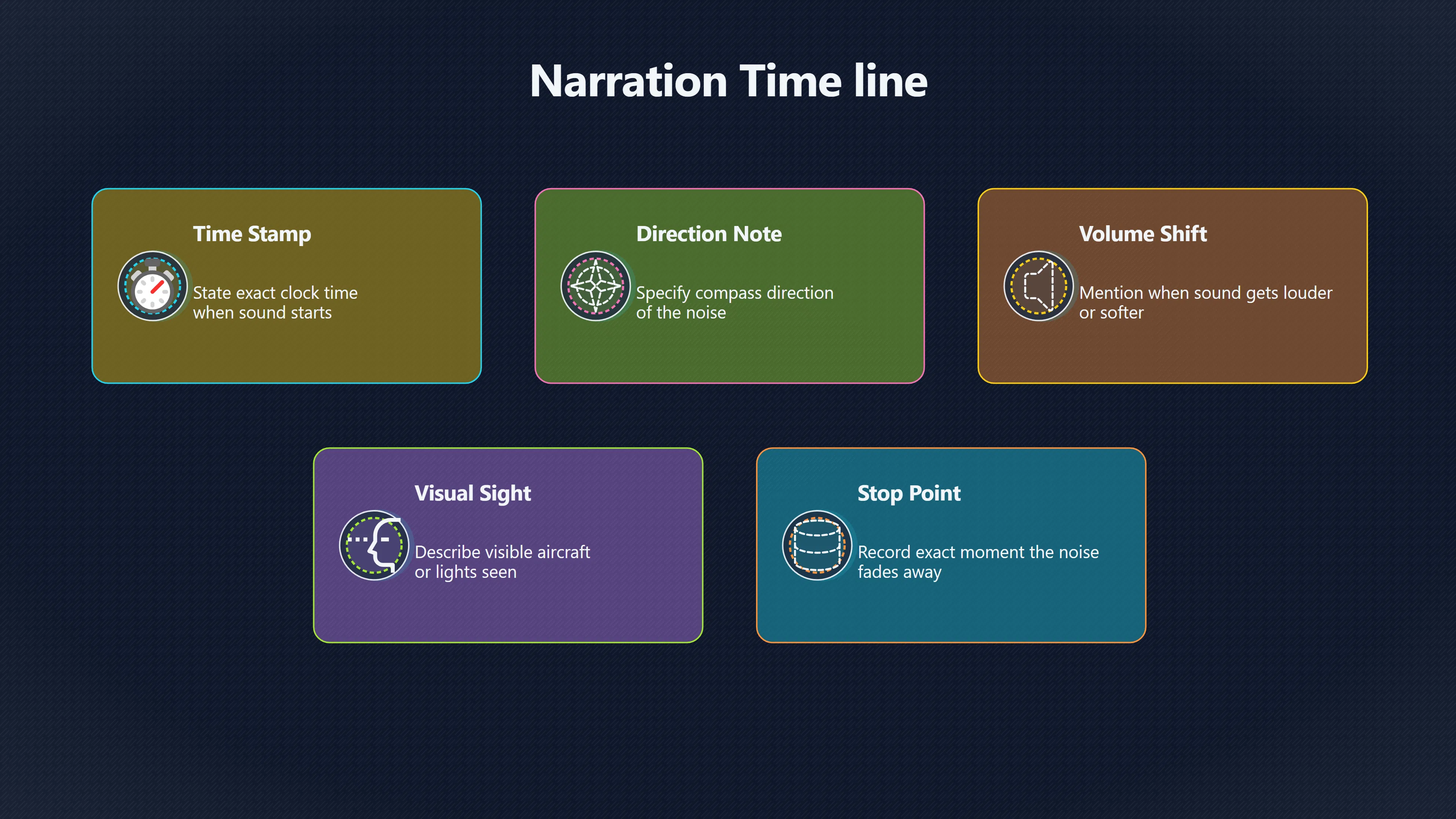 Narration Time line

Time Stamp

State exact clock time when sound starts

Direction Note

Specify compass direction of the noise

Volume Shift

Mention when sound gets louder or softer

Visual Sight

Describe visible aircraft or lights seen

Stop Point

Record exact moment the noise fades away